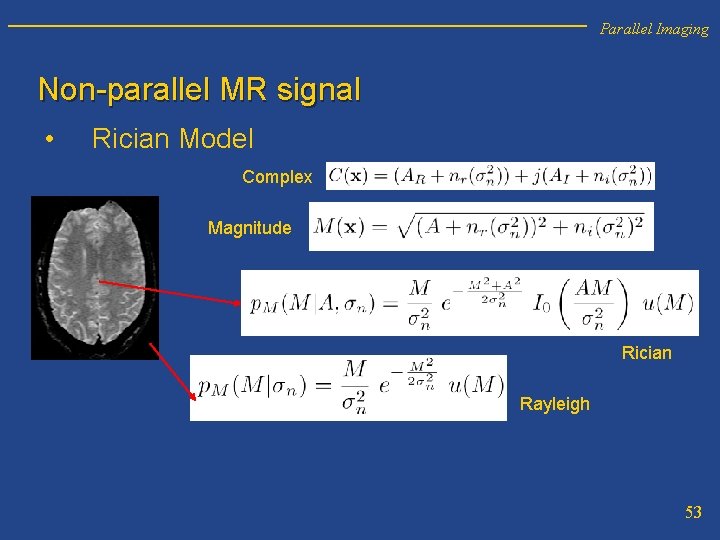 Parallel Imaging

Non-parallel MR signal

• Rician Model

Complex $C(\mathbf{x}) = (A_R + n_r(\sigma_n^2)) + j(A_I + n_i(\sigma_n^2))$

Magnitude $M(\mathbf{x}) = \sqrt{(A + n_r(\sigma_n^2))^2 + n_i(\sigma_n^2)^2}$

$p_M(M|A, \sigma_n) = \frac{M}{\sigma_n^2} e^{-\frac{M^2+A^2}{2\sigma_n^2}} I_0\left(\frac{AM}{\sigma_n^2}\right) u(M)$

Rician

$p_M(M|\sigma_n) = \frac{M}{\sigma_n^2} e^{-\frac{M^2}{2\sigma_n^2}} u(M)$

Rayleigh

53